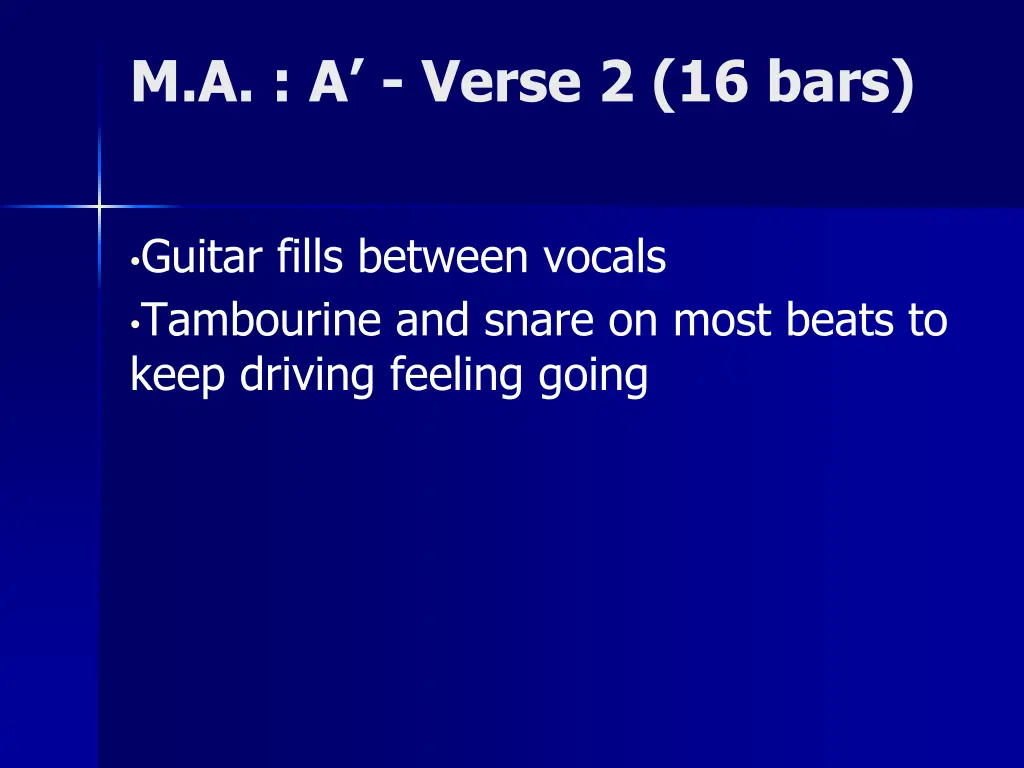 M.A. : A’ - Verse 2 (16 bars)

•Guitar fills between vocals
•Tambourine and snare on most beats to keep driving feeling going